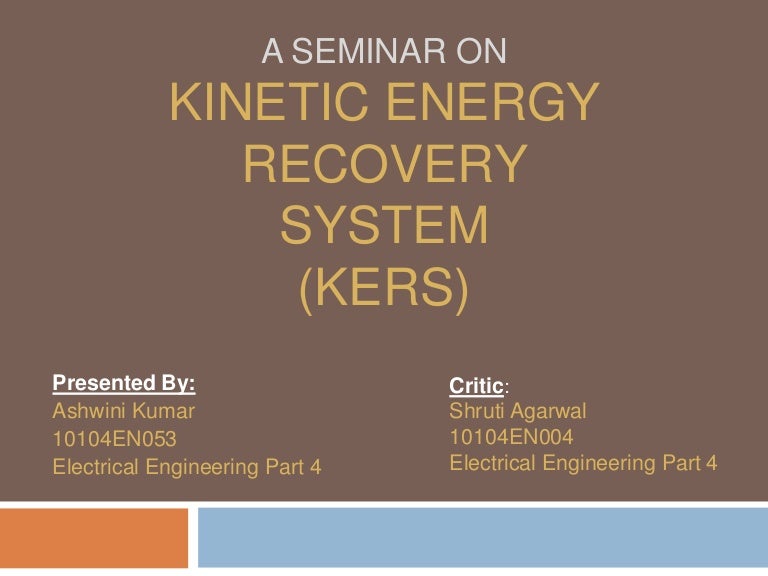 A SEMINAR ON
KINETIC ENERGY RECOVERY SYSTEM (KERS)

Presented By:
Ashwini Kumar
10104EN053
Electrical Engineering Part 4

Critic:
Shruti Agarwal
10104EN004
Electrical Engineering Part 4